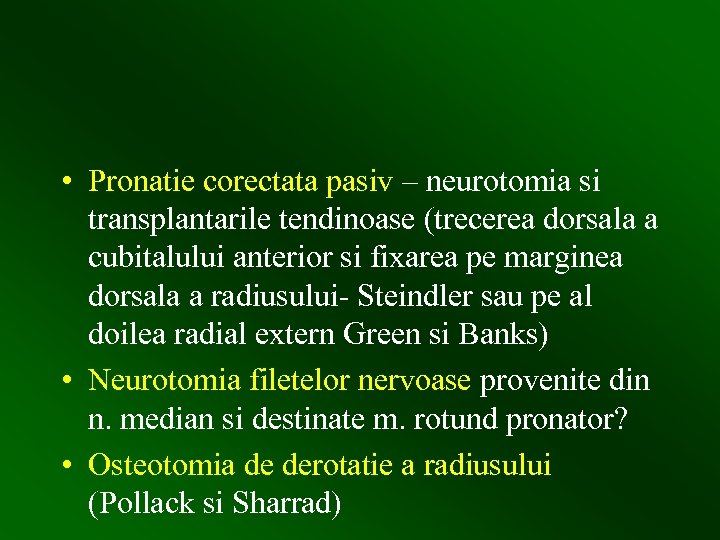 • Pronatie corectata pasiv – neurotomia si transplantarile tendinoase (trecerea dorsala a cubitalului anterior si fixarea pe marginea dorsala a radiusului- Steindler sau pe al doilea radial extern Green si Banks)

• Neurotomia filetelor nervoase provenite din n. median si destinate m. rotund pronator?

• Osteotomia de derotatie a radiusului (Pollack si Sharrad)